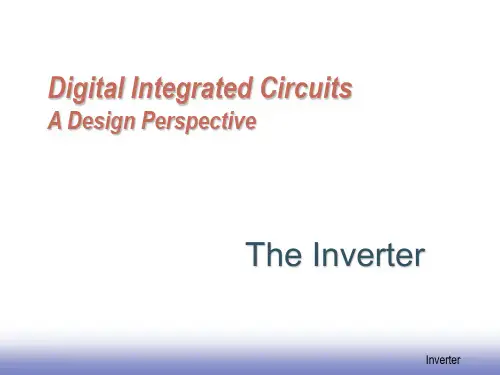 Digital Integrated Circuits
A Design Perspective

The Inverter

Inverter